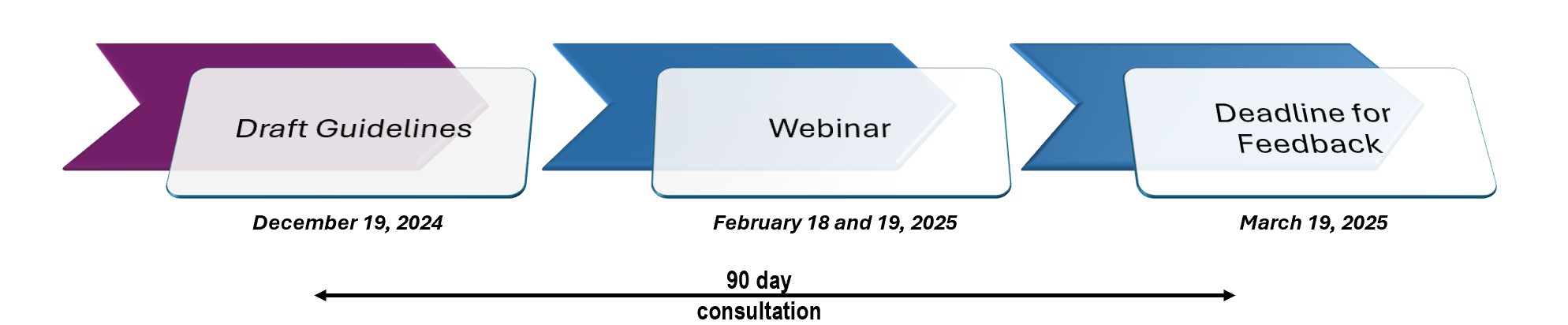 Draft Guidelines

December 19, 2024

Webinar

February 18 and 19, 2025

Deadline for Feedback

March 19, 2025

90 day consultation